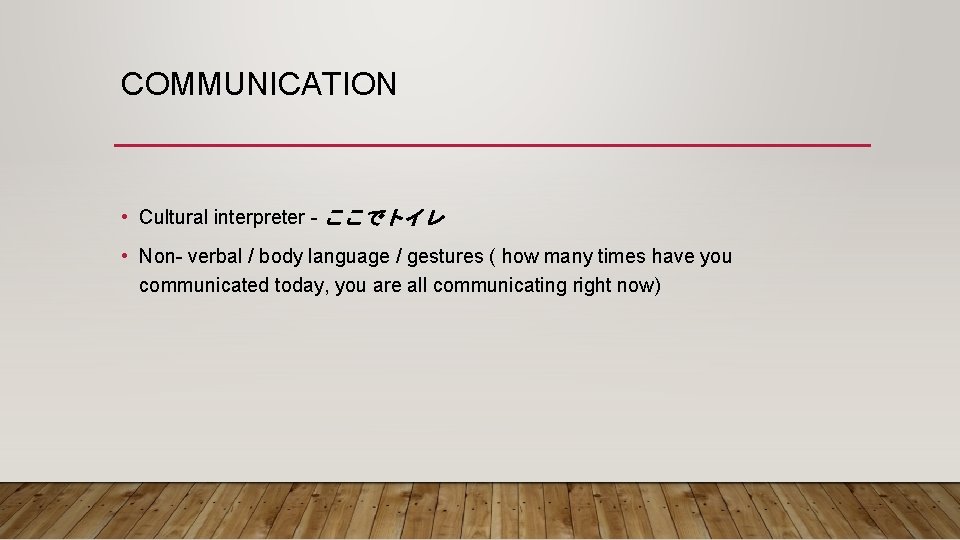 COMMUNICATION

• Cultural interpreter - ここでトイレ

• Non- verbal / body language / gestures ( how many times have you communicated today, you are all communicating right now)